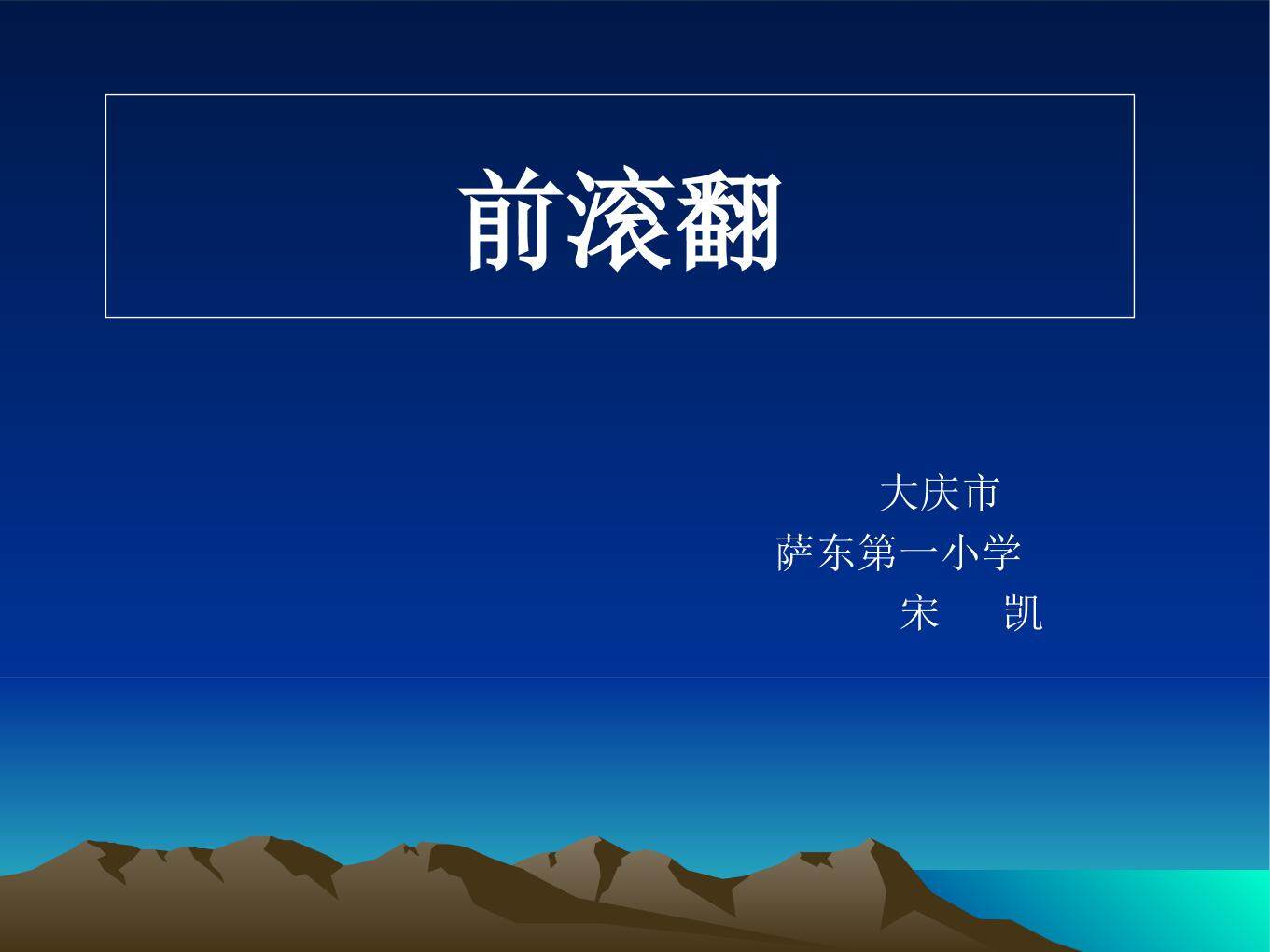 前滚翻

大庆市
萨东第一小学
宋　凯